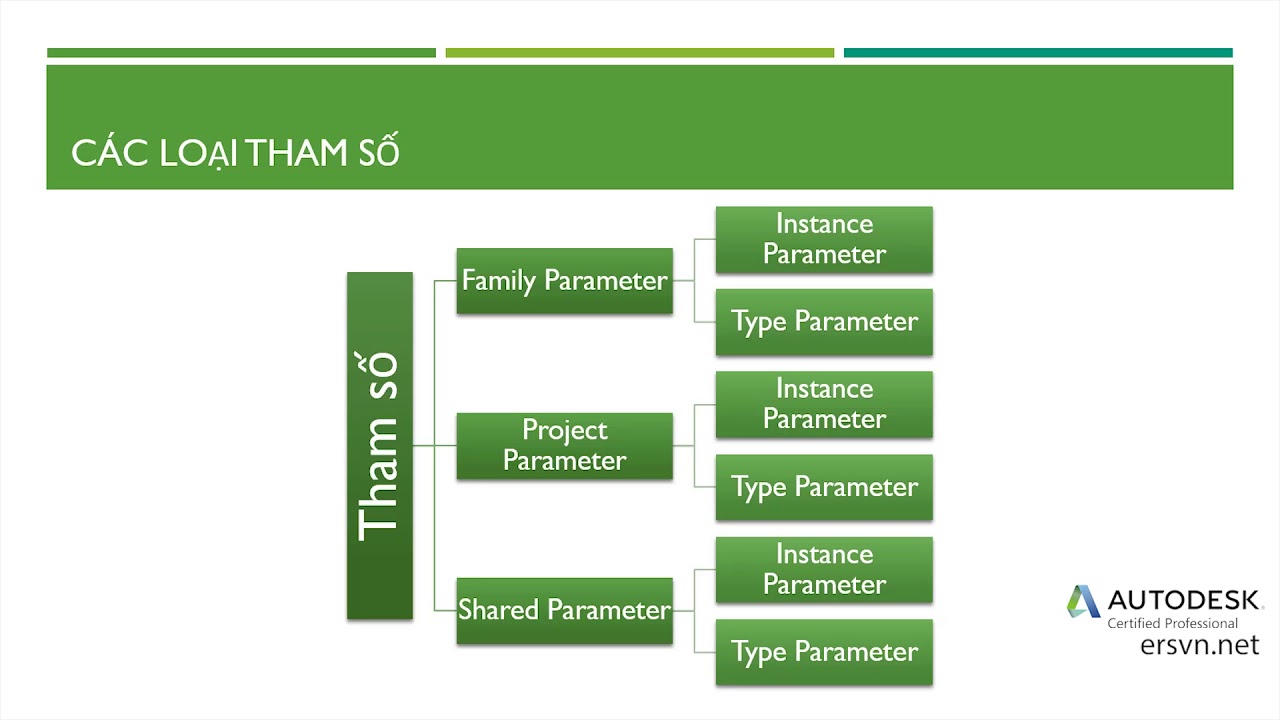 CÁC LOẠI THAM SỐ

Tham số

Family Parameter

Instance Parameter

Type Parameter

Project Parameter

Instance Parameter

Type Parameter

Shared Parameter

Instance Parameter

Type Parameter

AUTODESK.
Certified Professional
ersvn.net